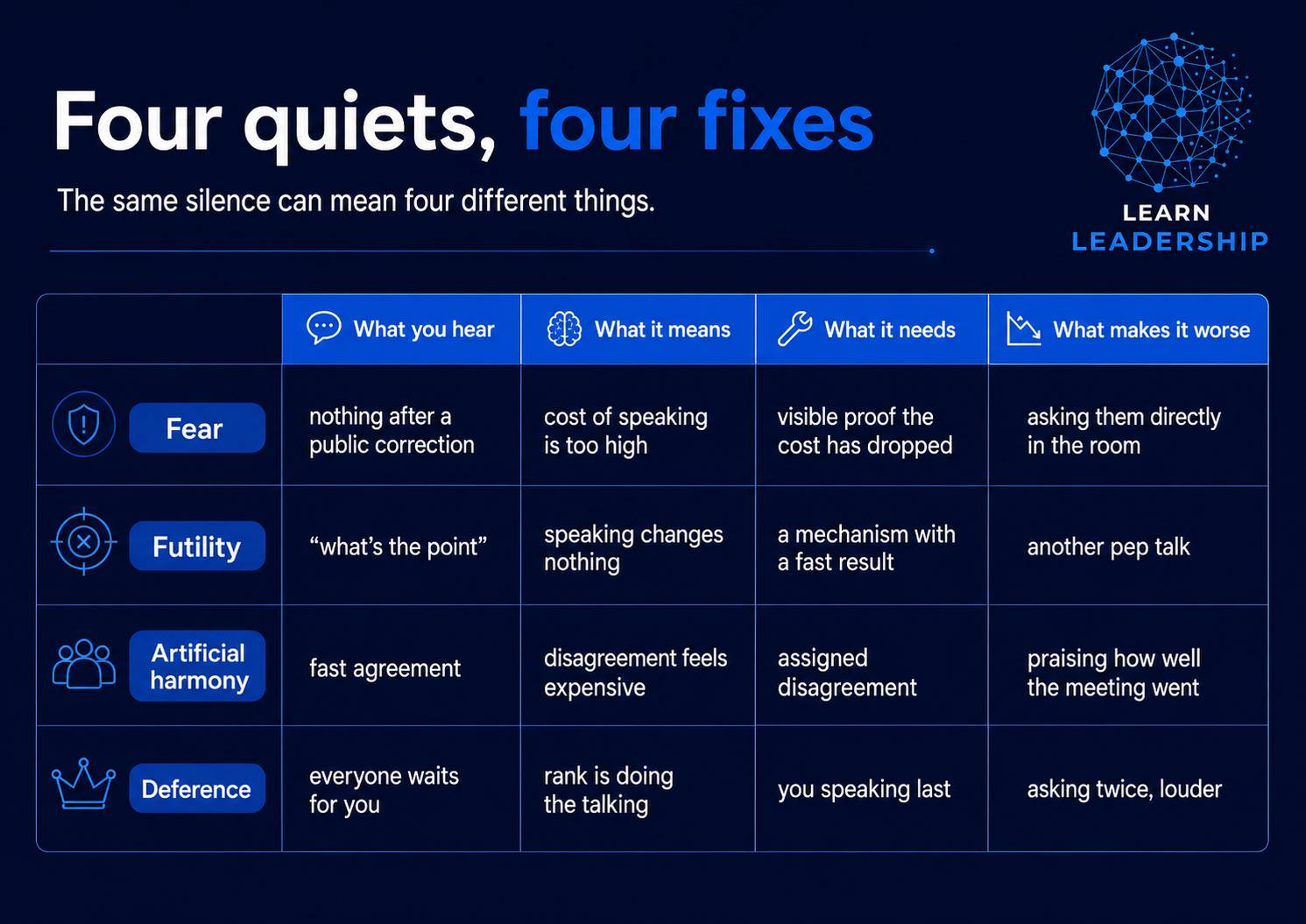 Four quiets, four fixes

The same silence can mean four different things.

LEARN LEADERSHIP

| | What you hear | What it means | What it needs | What makes it worse |
|---|---|---|---|---|
| Fear | nothing after a public correction | cost of speaking is too high | visible proof the cost has dropped | asking them directly in the room |
| Futility | “what’s the point” | speaking changes nothing | a mechanism with a fast result | another pep talk |
| Artificial harmony | fast agreement | disagreement feels expensive | assigned disagreement | praising how well the meeting went |
| Deference | everyone waits for you | rank is doing the talking | you speaking last | asking twice, louder |